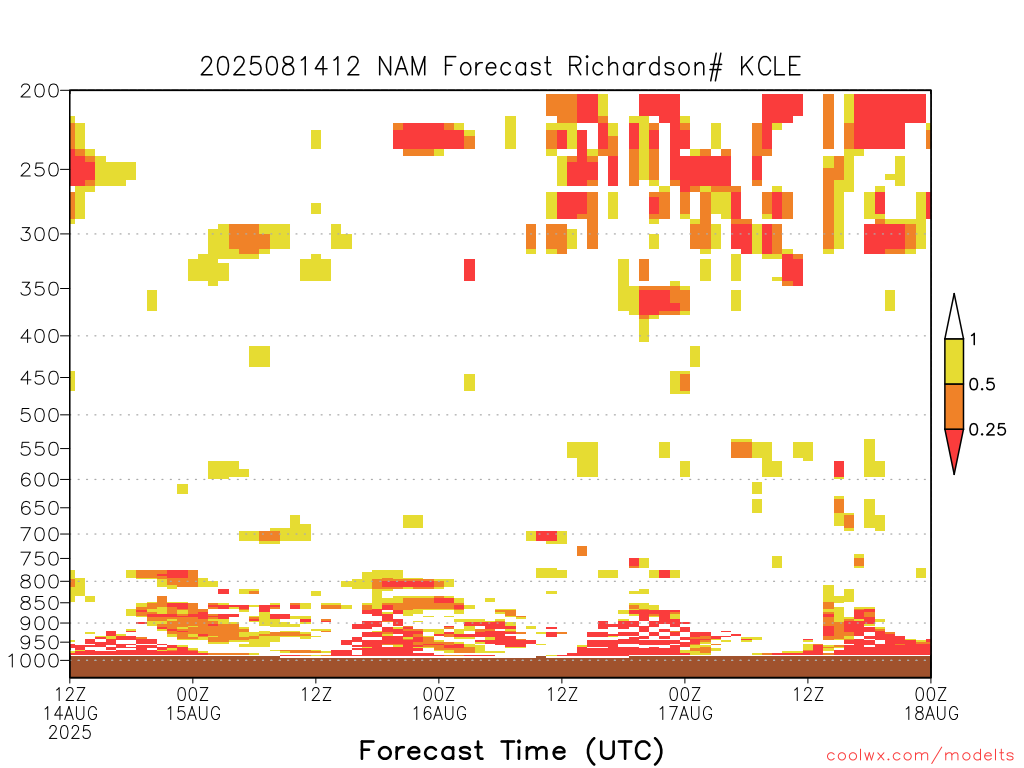 2025081412 NAM Forecast Richardson# KCLE

200
250
300
350
400
450
500
550
600
650
700
750
800
850
900
950
1000

1
0.5
0.25

12Z 14AUG 2025
00Z 15AUG
12Z
00Z 16AUG
12Z
00Z 17AUG
12Z
00Z 18AUG

Forecast Time (UTC)

coolwx.com/modelts